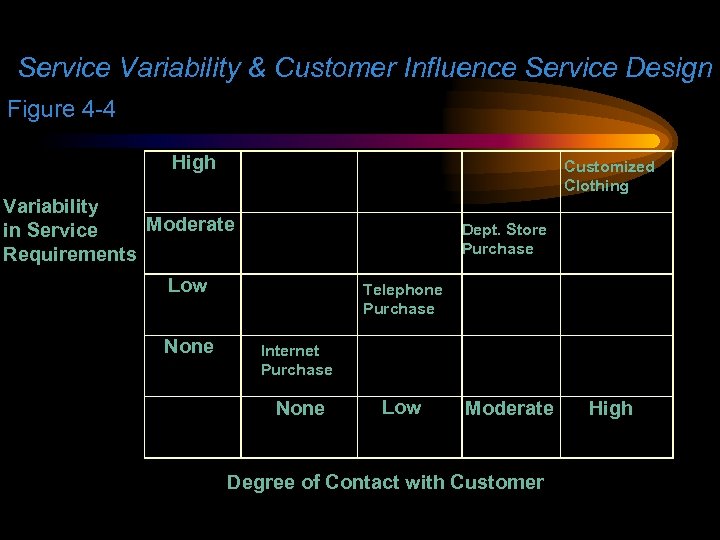 Service Variability & Customer Influence Service Design

Figure 4-4

Variability in Service Requirements

| High | | | | Customized Clothing |
|---|---|---|---|---|
| Moderate | | | Dept. Store Purchase | |
| Low | | Telephone Purchase | | |
| None | Internet Purchase | | | |
| | None | Low | Moderate | High |

Degree of Contact with Customer